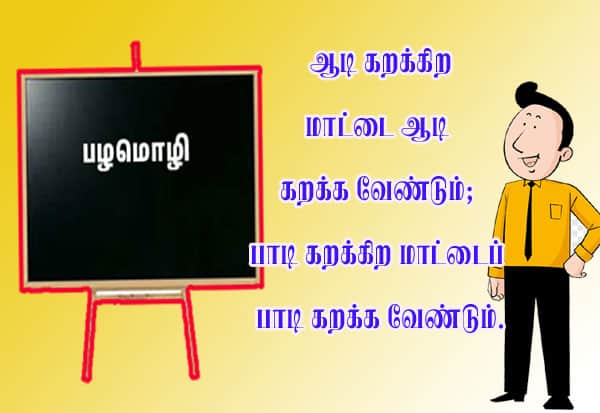 பழமொழி

ஆடி கறக்கிற மாட்டை ஆடி கறக்க வேண்டும்; பாடி கறக்கிற மாட்டைப் பாடி கறக்க வேண்டும்.